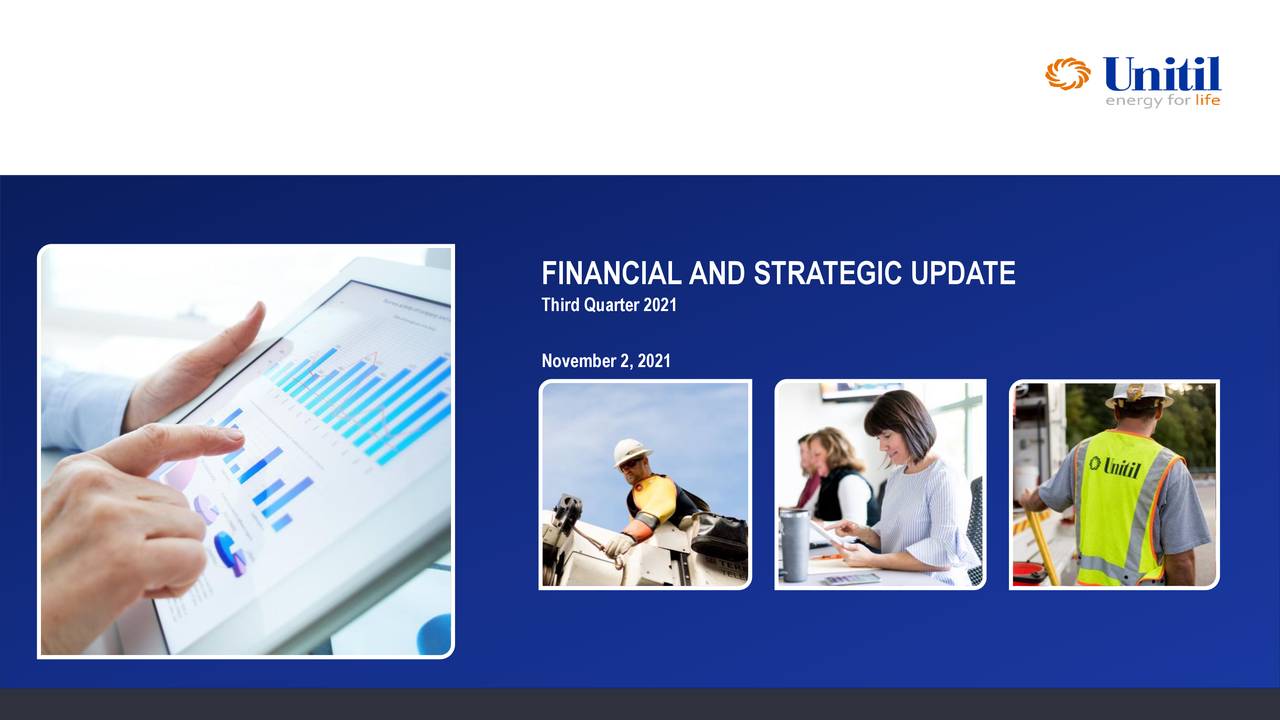 Unitil
energy for life

FINANCIAL AND STRATEGIC UPDATE
Third Quarter 2021

November 2, 2021

Unitil